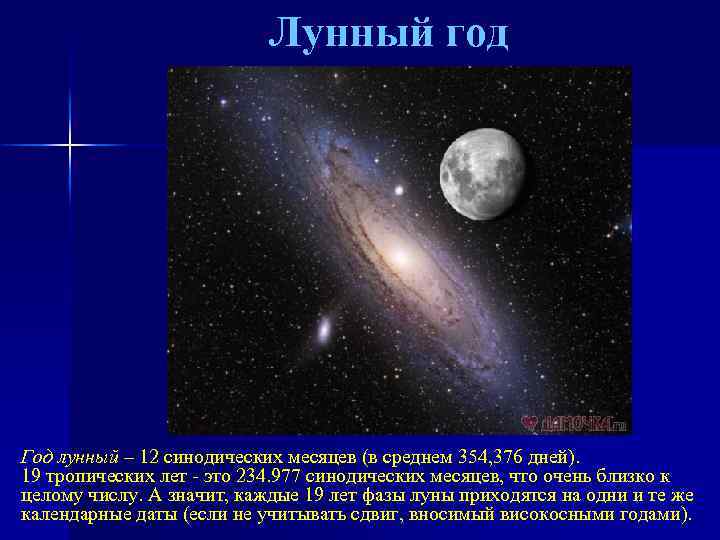 Лунный год

ДАМОЧКА.ru

Год лунный – 12 синодических месяцев (в среднем 354,376 дней).
19 тропических лет - это 234.977 синодических месяцев, что очень близко к целому числу. А значит, каждые 19 лет фазы луны приходятся на одни и те же календарные даты (если не учитывать сдвиг, вносимый високосными годами).